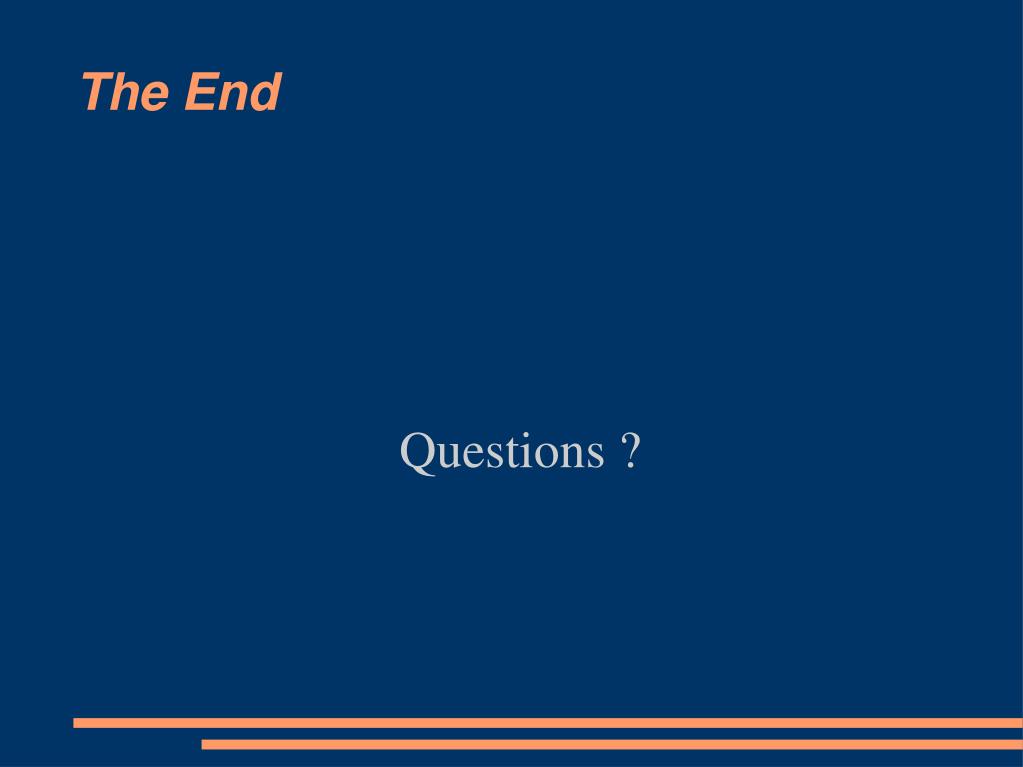 The End

Questions ?